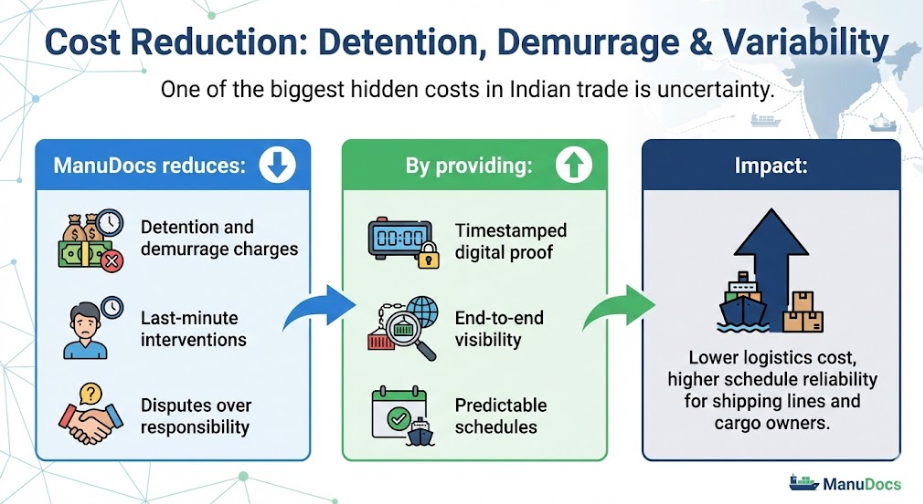 Cost Reduction: Detention, Demurrage & Variability

One of the biggest hidden costs in Indian trade is uncertainty.

ManuDocs reduces:

Detention and demurrage charges

Last-minute interventions

Disputes over responsibility

By providing:

00:00

Timestamped digital proof

End-to-end visibility

Predictable schedules

Impact:

Lower logistics cost, higher schedule reliability for shipping lines and cargo owners.

ManuDocs